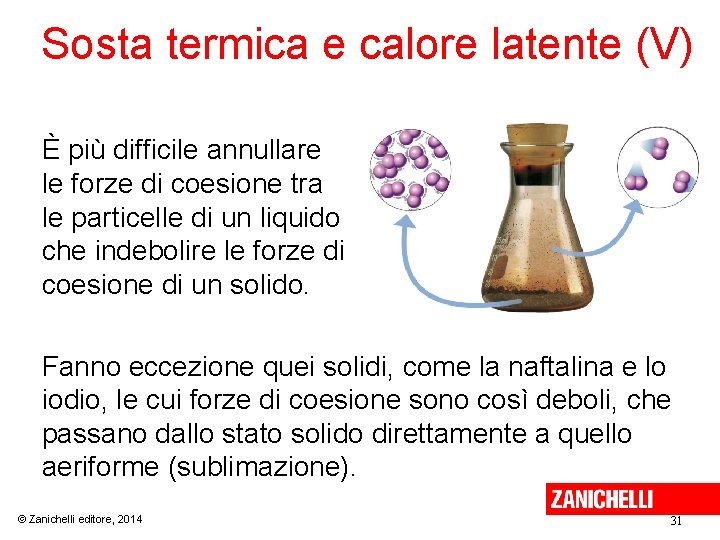 Sosta termica e calore latente (V)

È più difficile annullare le forze di coesione tra le particelle di un liquido che indebolire le forze di coesione di un solido.

Fanno eccezione quei solidi, come la naftalina e lo iodio, le cui forze di coesione sono così deboli, che passano dallo stato solido direttamente a quello aeriforme (sublimazione).

ZANICHELLI

© Zanichelli editore, 2014

31